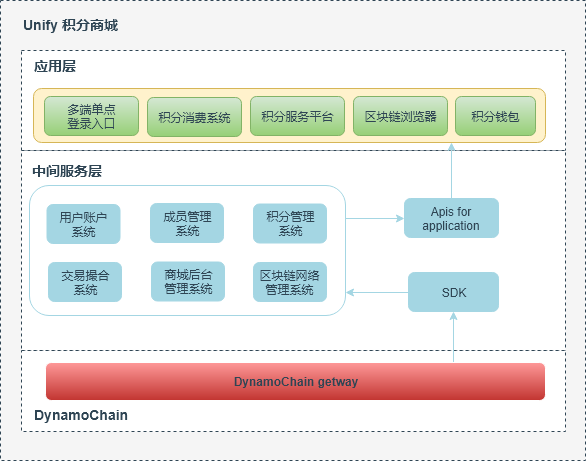 Unify 积分商城

应用层

多端单点登录入口

积分消费系统

积分服务平台

区块链浏览器

积分钱包

中间服务层

用户账户系统

成员管理系统

积分管理系统

交易撮合系统

商城后台管理系统

区块链网络管理系统

Apis for application

SDK

DynamoChain getway

DynamoChain